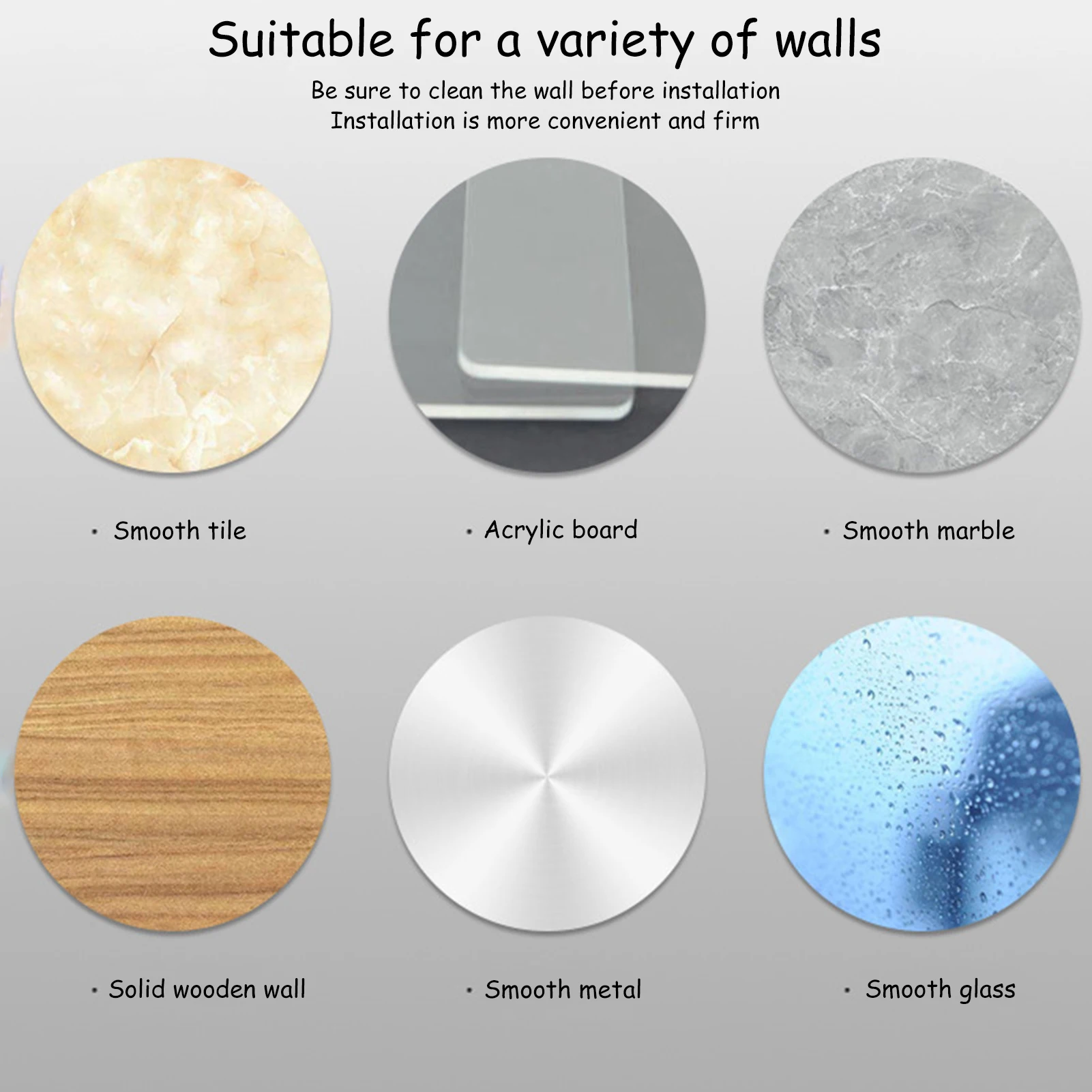 Suitable for a variety of walls

Be sure to clean the wall before installation
Installation is more convenient and firm

· Smooth tile

· Acrylic board

· Smooth marble

· Solid wooden wall

· Smooth metal

· Smooth glass